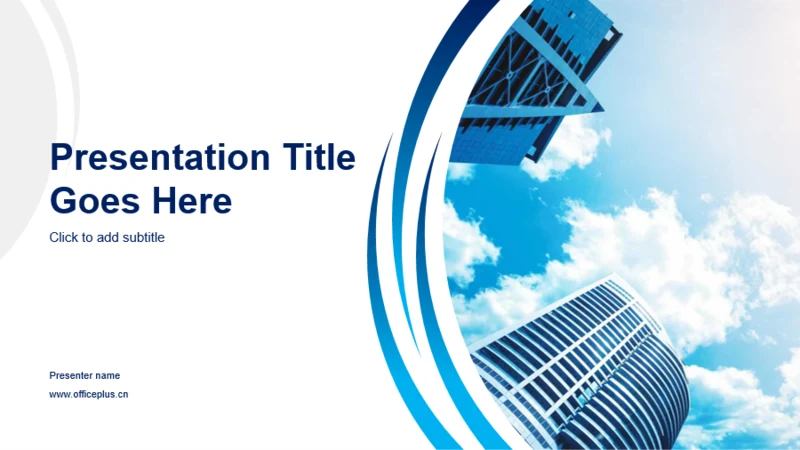 Presentation Title Goes Here

Click to add subtitle

Presenter name

www.officeplus.cn